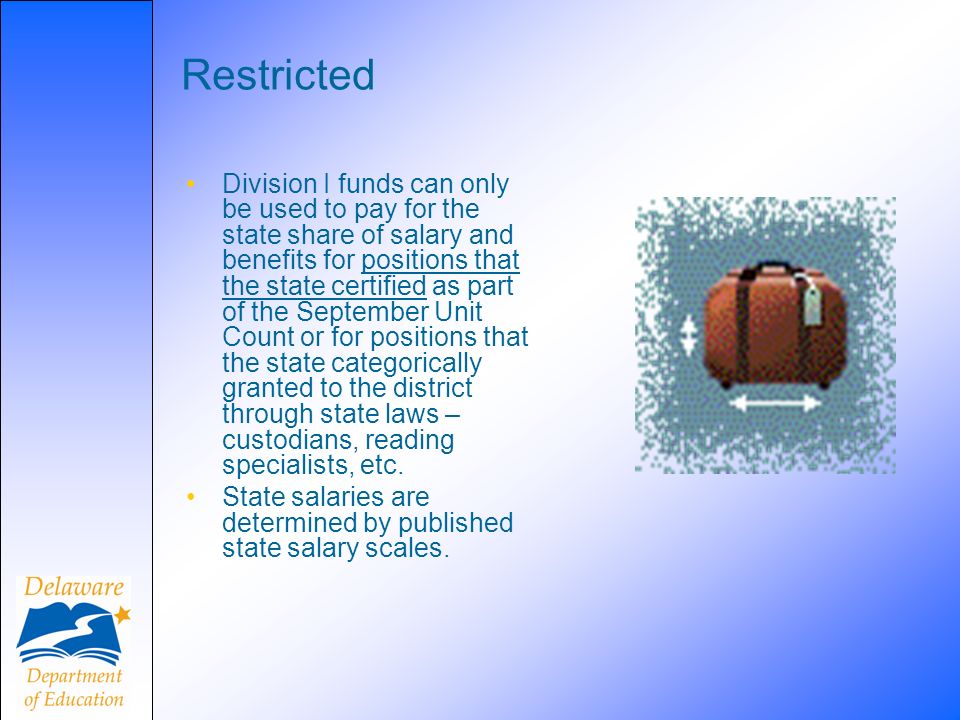 Restricted

• Division I funds can only be used to pay for the state share of salary and benefits for positions that the state certified as part of the September Unit Count or for positions that the state categorically granted to the district through state laws – custodians, reading specialists, etc.
• State salaries are determined by published state salary scales.

Delaware
Department of Education